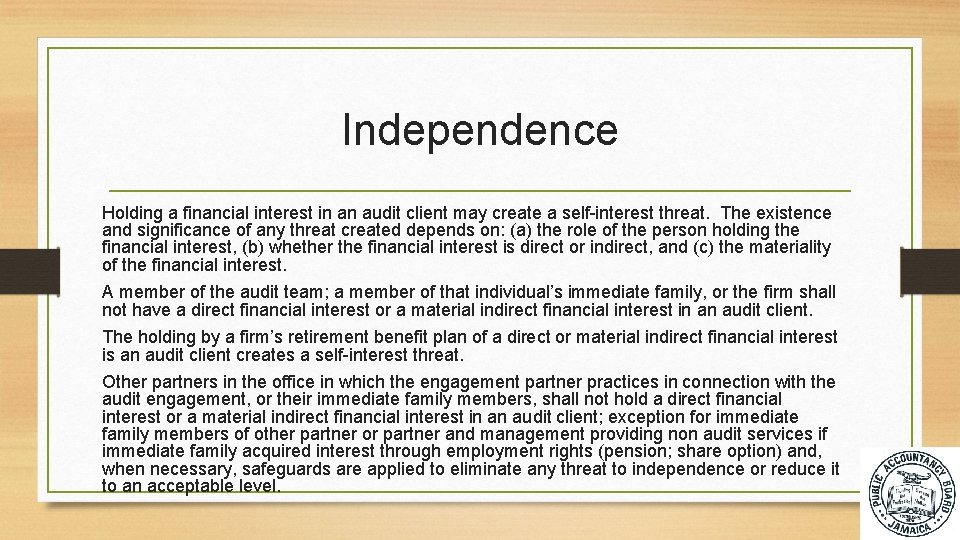 Independence

Holding a financial interest in an audit client may create a self-interest threat. The existence and significance of any threat created depends on: (a) the role of the person holding the financial interest, (b) whether the financial interest is direct or indirect, and (c) the materiality of the financial interest.

A member of the audit team; a member of that individual's immediate family, or the firm shall not have a direct financial interest or a material indirect financial interest in an audit client.

The holding by a firm's retirement benefit plan of a direct or material indirect financial interest is an audit client creates a self-interest threat.

Other partners in the office in which the engagement partner practices in connection with the audit engagement, or their immediate family members, shall not hold a direct financial interest or a material indirect financial interest in an audit client; exception for immediate family members of other partner or partner and management providing non audit services if immediate family acquired interest through employment rights (pension; share option) and, when necessary, safeguards are applied to eliminate any threat to independence or reduce it to an acceptable level.

PUBLIC ACCOUNTANCY BOARD JAMAICA